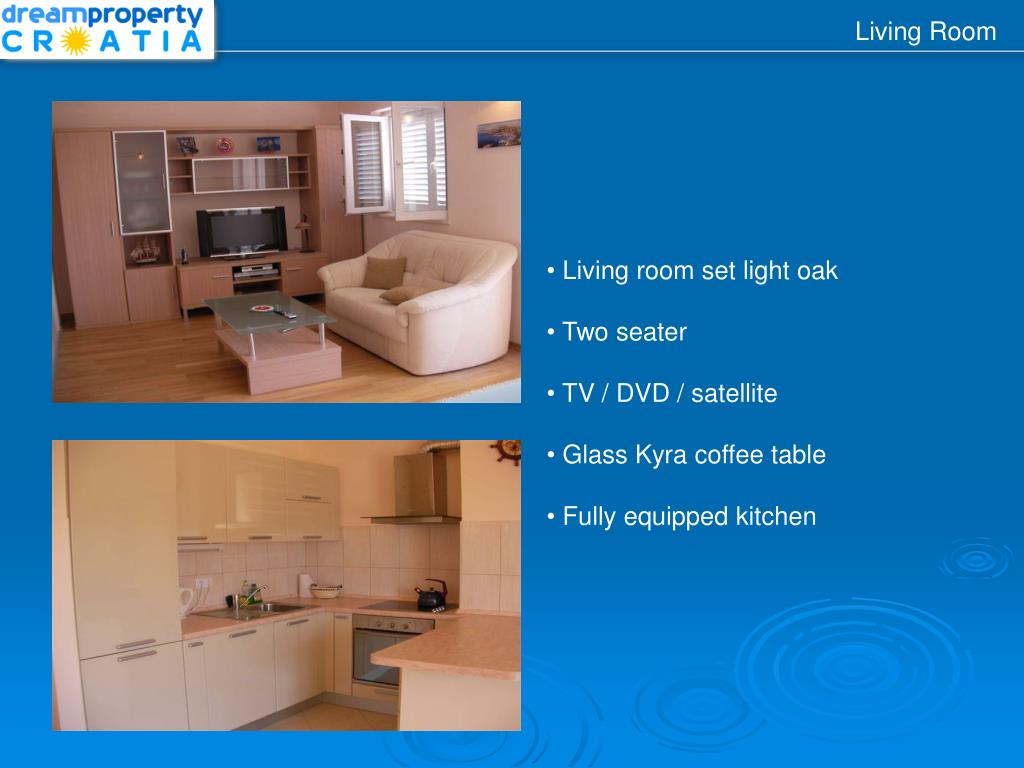 dreamproperty
CROATIA

Living Room

• Living room set light oak

• Two seater

• TV / DVD / satellite

• Glass Kyra coffee table

• Fully equipped kitchen